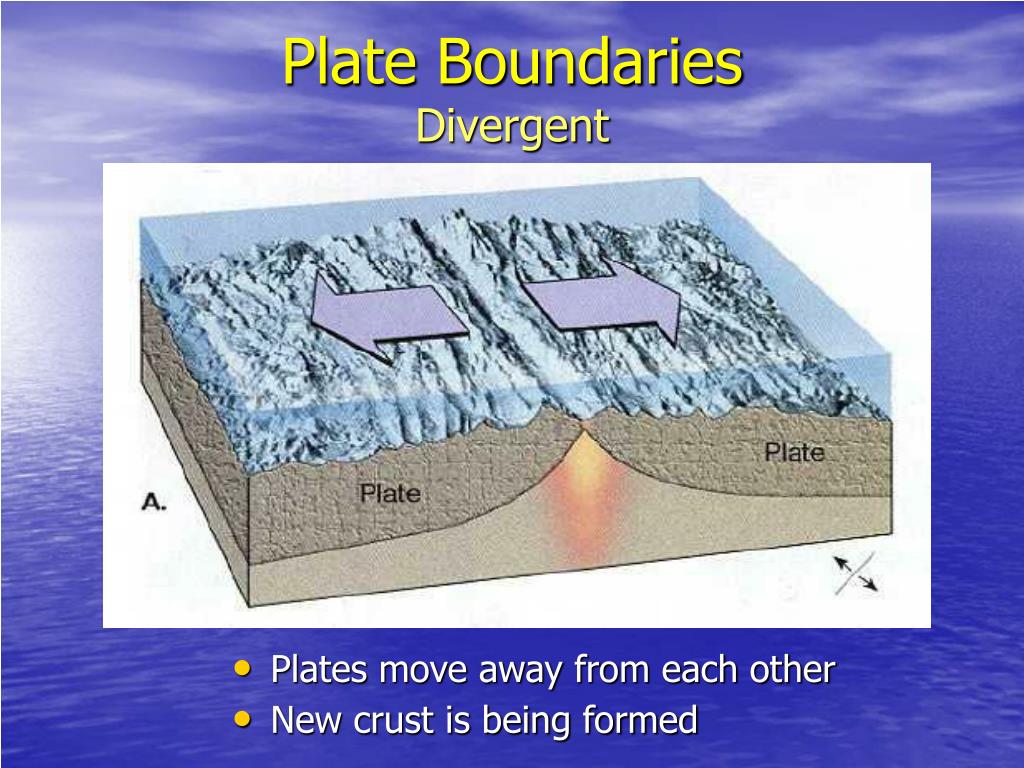 Plate Boundaries
Divergent

A.

Plate

Plate

• Plates move away from each other
• New crust is being formed